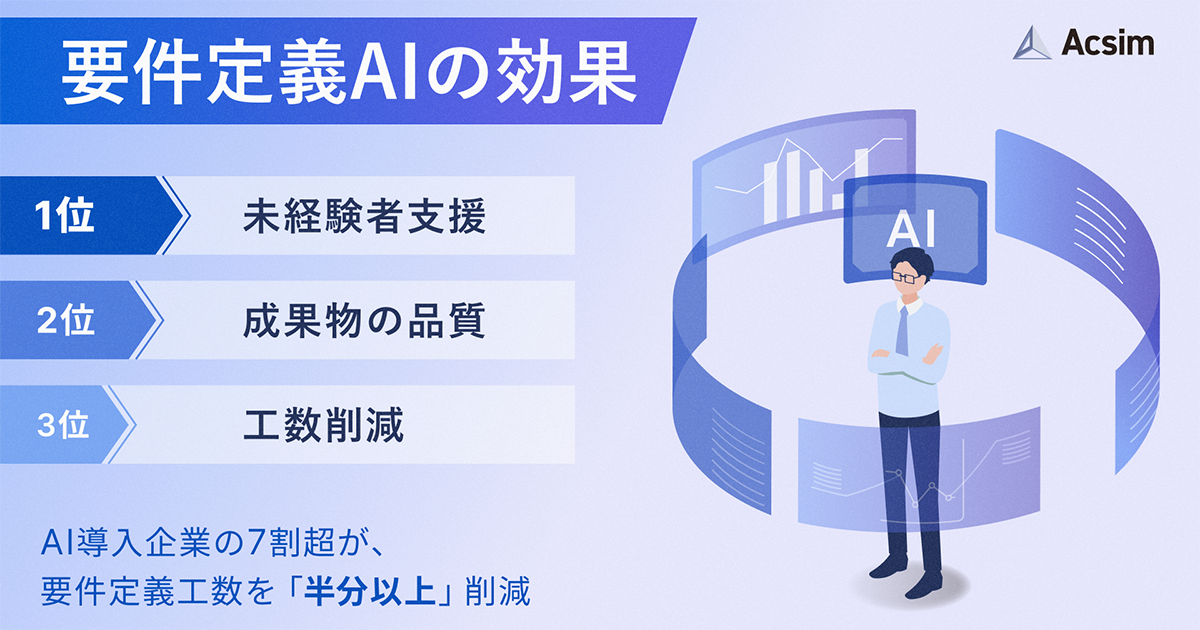 要件定義AIの効果

Acsim

1位 未経験者支援

2位 成果物の品質

3位 工数削減

AI

AI導入企業の7割超が、
要件定義工数を「半分以上」削減